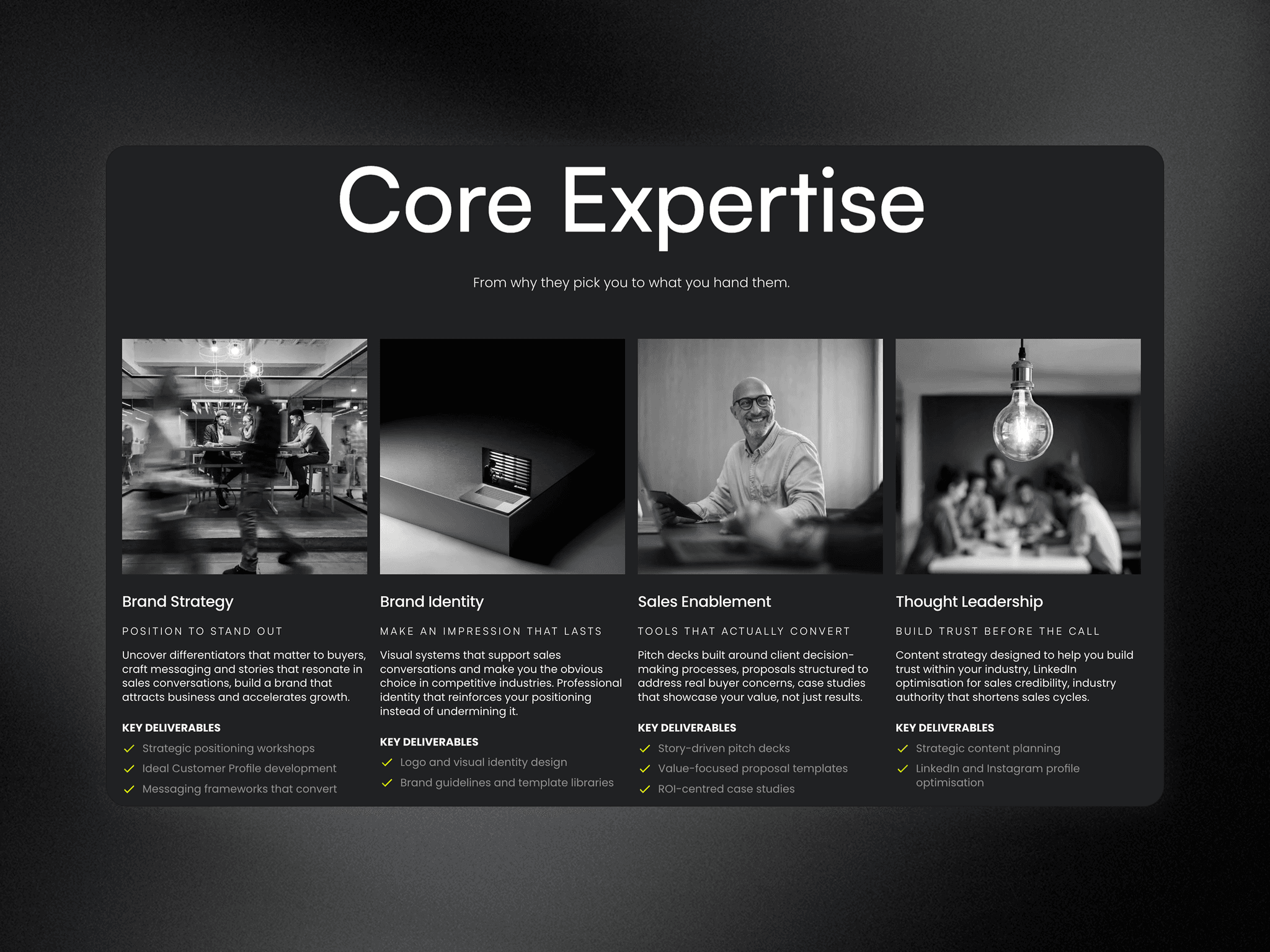 Core Expertise

From why they pick you to what you hand them.

Brand Strategy

POSITION TO STAND OUT

Uncover differentiators that matter to buyers, craft messaging and stories that resonate in sales conversations, build a brand that attracts business and accelerates growth.

KEY DELIVERABLES

✓ Strategic positioning workshops
✓ Ideal Customer Profile development
✓ Messaging frameworks that convert

Brand Identity

MAKE AN IMPRESSION THAT LASTS

Visual systems that support sales conversations and make you the obvious choice in competitive industries. Professional identity that reinforces your positioning instead of undermining it.

KEY DELIVERABLES

✓ Logo and visual identity design
✓ Brand guidelines and template libraries

Sales Enablement

TOOLS THAT ACTUALLY CONVERT

Pitch decks built around client decision-making processes, proposals structured to address real buyer concerns, case studies that showcase your value, not just results.

KEY DELIVERABLES

✓ Story-driven pitch decks
✓ Value-focused proposal templates
✓ ROI-centred case studies

Thought Leadership

BUILD TRUST BEFORE THE CALL

Content strategy designed to help you build trust within your industry, LinkedIn optimisation for sales credibility, industry authority that shortens sales cycles.

KEY DELIVERABLES

✓ Strategic content planning
✓ LinkedIn and Instagram profile optimisation